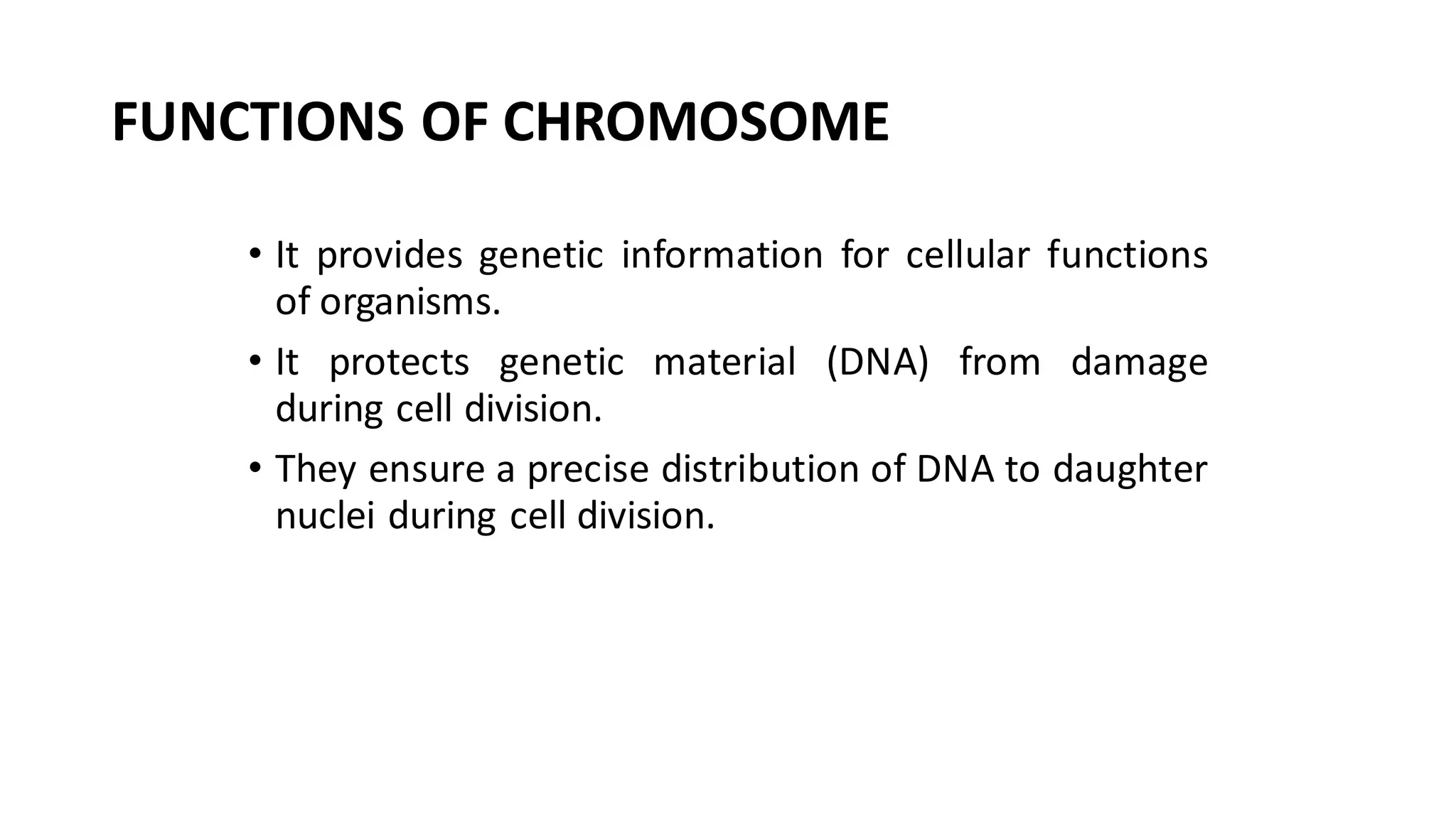 FUNCTIONS OF CHROMOSOME

• It provides genetic information for cellular functions of organisms.

• It protects genetic material (DNA) from damage during cell division.

• They ensure a precise distribution of DNA to daughter nuclei during cell division.